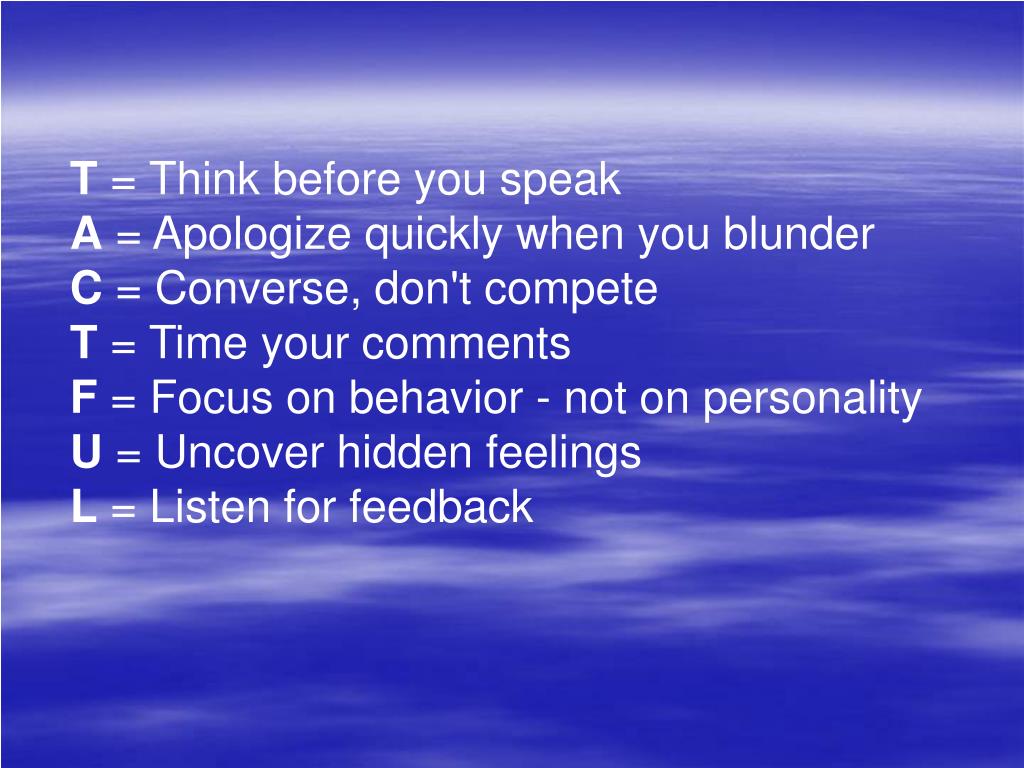 T = Think before you speak
A = Apologize quickly when you blunder
C = Converse, don't compete
T = Time your comments
F = Focus on behavior - not on personality
U = Uncover hidden feelings
L = Listen for feedback